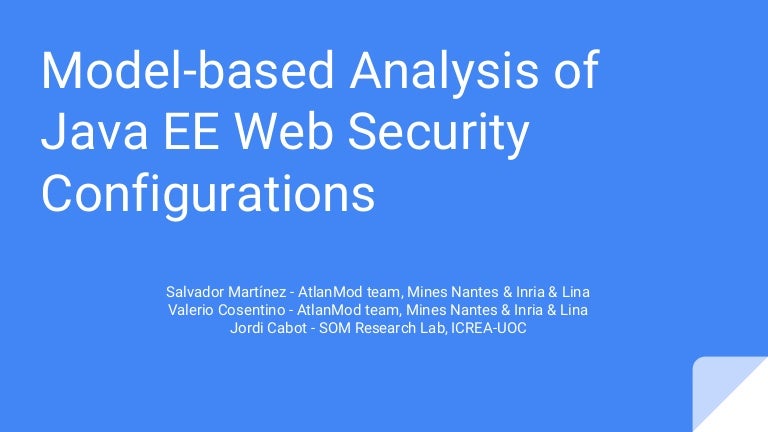 Model-based Analysis of Java EE Web Security Configurations

Salvador Martínez - AtlanMod team, Mines Nantes & Inria & Lina
Valerio Cosentino - AtlanMod team, Mines Nantes & Inria & Lina
Jordi Cabot - SOM Research Lab, ICREA-UOC